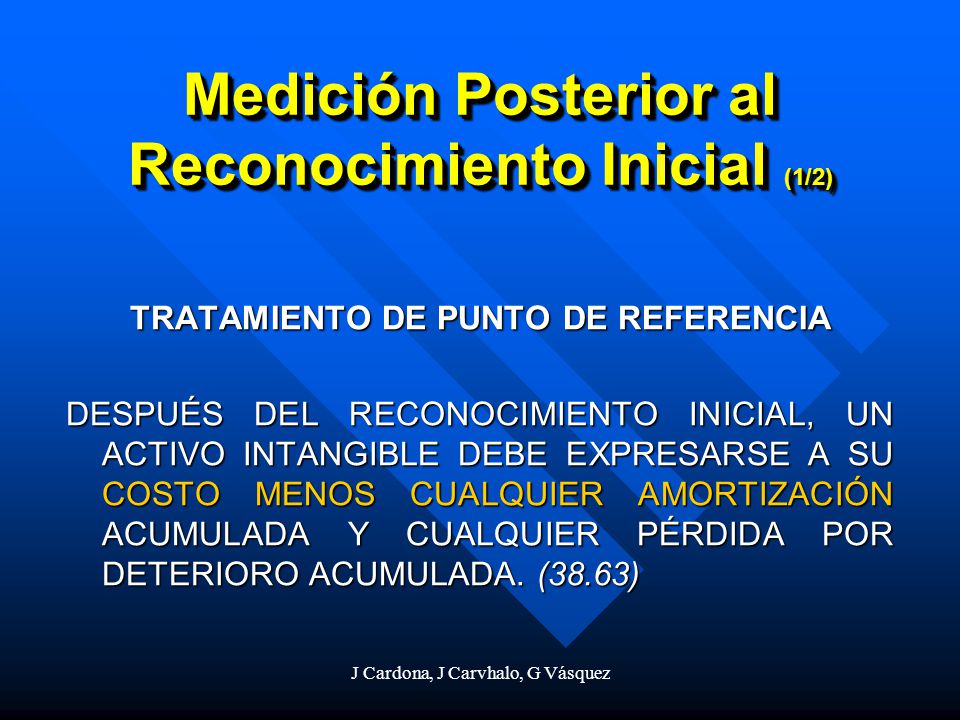 Medición Posterior al Reconocimiento Inicial (1/2)

TRATAMIENTO DE PUNTO DE REFERENCIA

DESPUÉS DEL RECONOCIMIENTO INICIAL, UN ACTIVO INTANGIBLE DEBE EXPRESARSE A SU COSTO MENOS CUALQUIER AMORTIZACIÓN ACUMULADA Y CUALQUIER PÉRDIDA POR DETERIORO ACUMULADA. (38.63)

J Cardona, J Carvhalo, G Vásquez